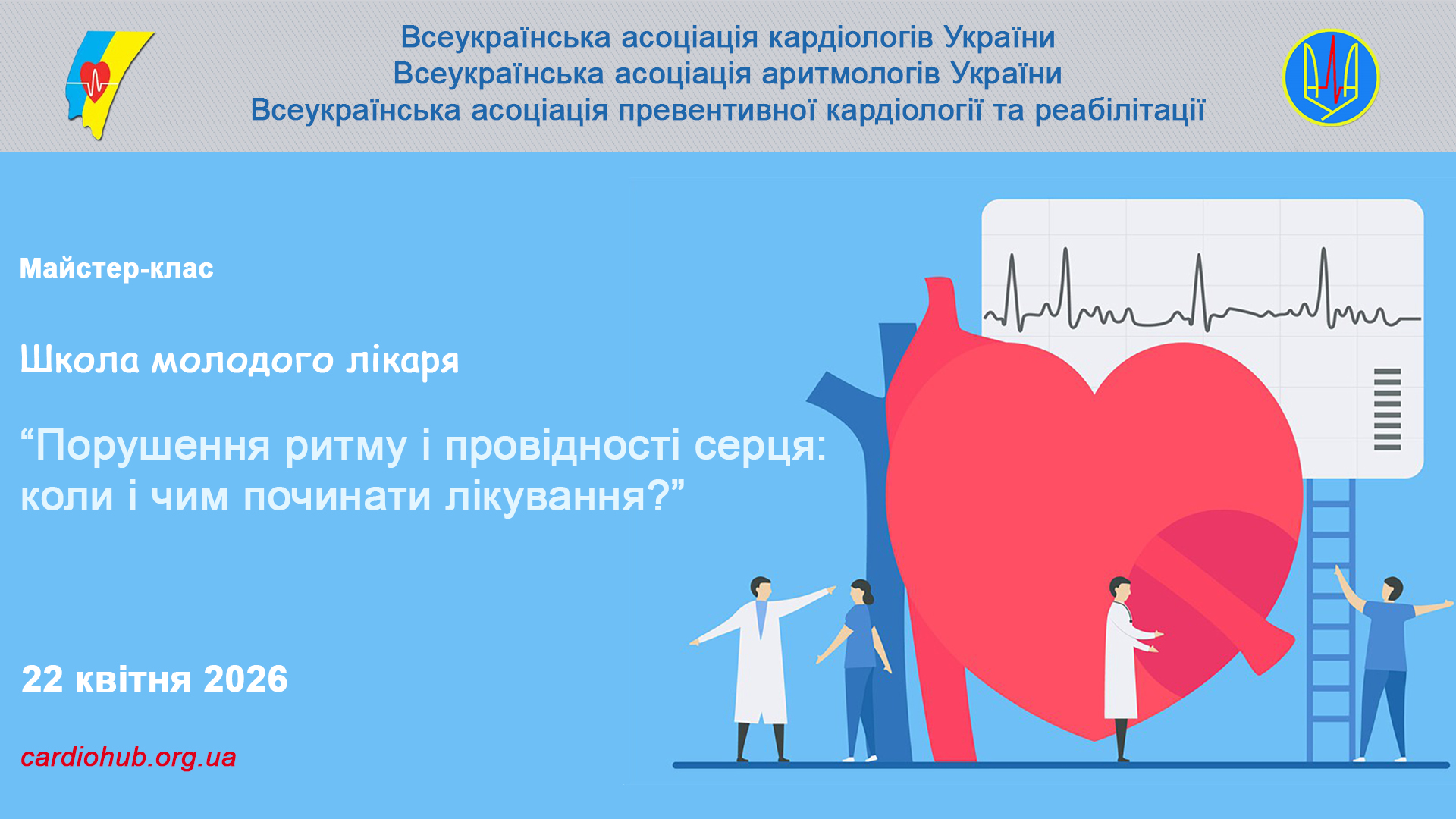 Всеукраїнська асоціація кардіологів України
Всеукраїнська асоціація аритмологів України
Всеукраїнська асоціація превентивної кардіології та реабілітації

Майстер-клас

Школа молодого лікаря

“Порушення ритму і провідності серця: коли і чим починати лікування?”

22 квітня 2026

cardiohub.org.ua